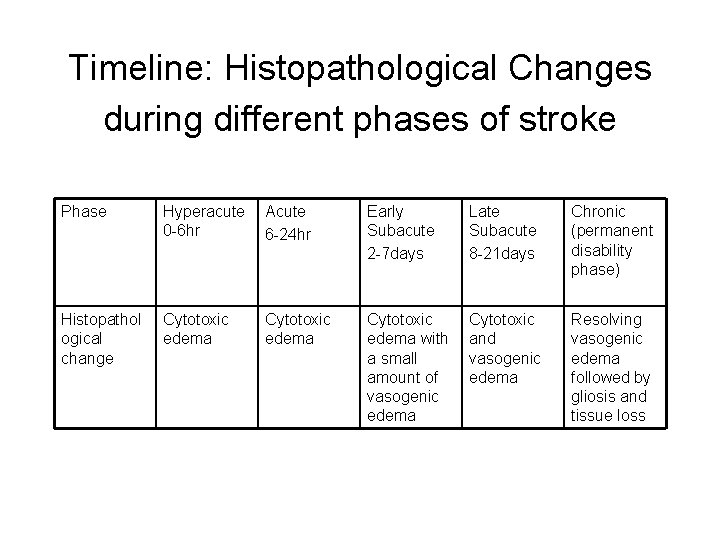 Timeline: Histopathological Changes during different phases of stroke

| Phase | Hyperacute 0-6hr | Acute 6-24hr | Early Subacute 2-7days | Late Subacute 8-21days | Chronic (permanent disability phase) |
|---|---|---|---|---|---|
| Histopathological change | Cytotoxic edema | Cytotoxic edema | Cytotoxic edema with a small amount of vasogenic edema | Cytotoxic and vasogenic edema | Resolving vasogenic edema followed by gliosis and tissue loss |